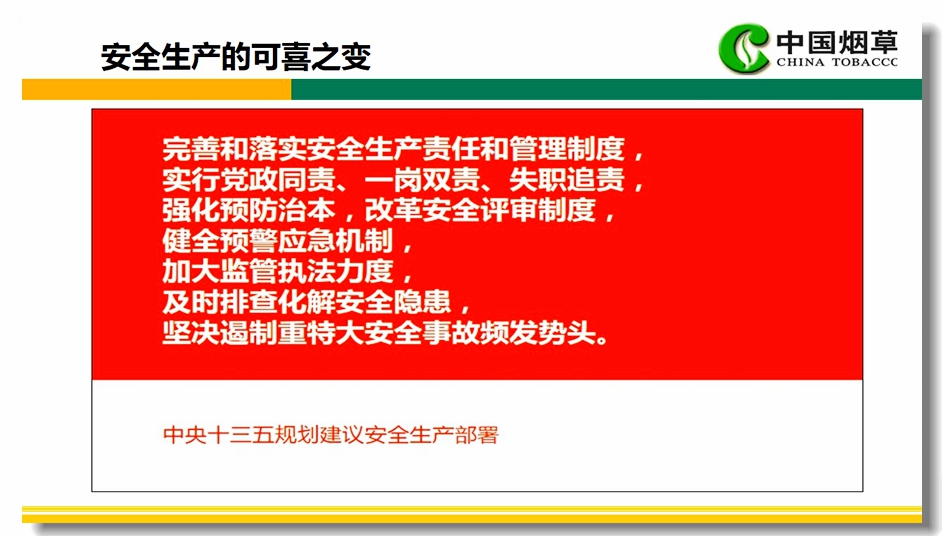 安全生产的可喜之变

中国烟草
CHINA TOBACCC

完善和落实安全生产责任和管理制度，
实行党政同责、一岗双责、失职追责，
强化预防治本，改革安全评审制度，
健全预警应急机制，
加大监管执法力度，
及时排查化解安全隐患，
坚决遏制重特大安全事故频发势头。

中央十三五规划建议安全生产部署